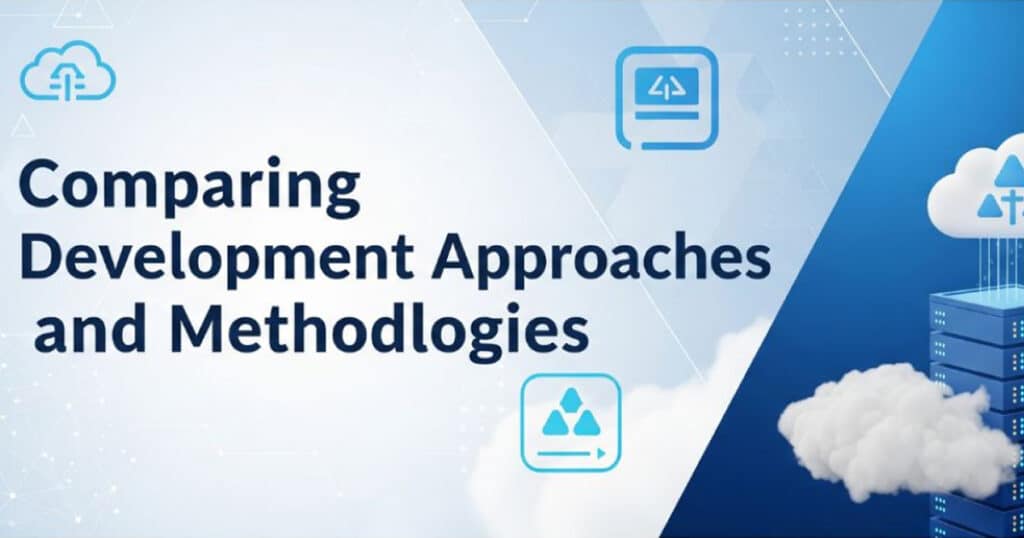 Comparing Development Approaches and Methodlogies